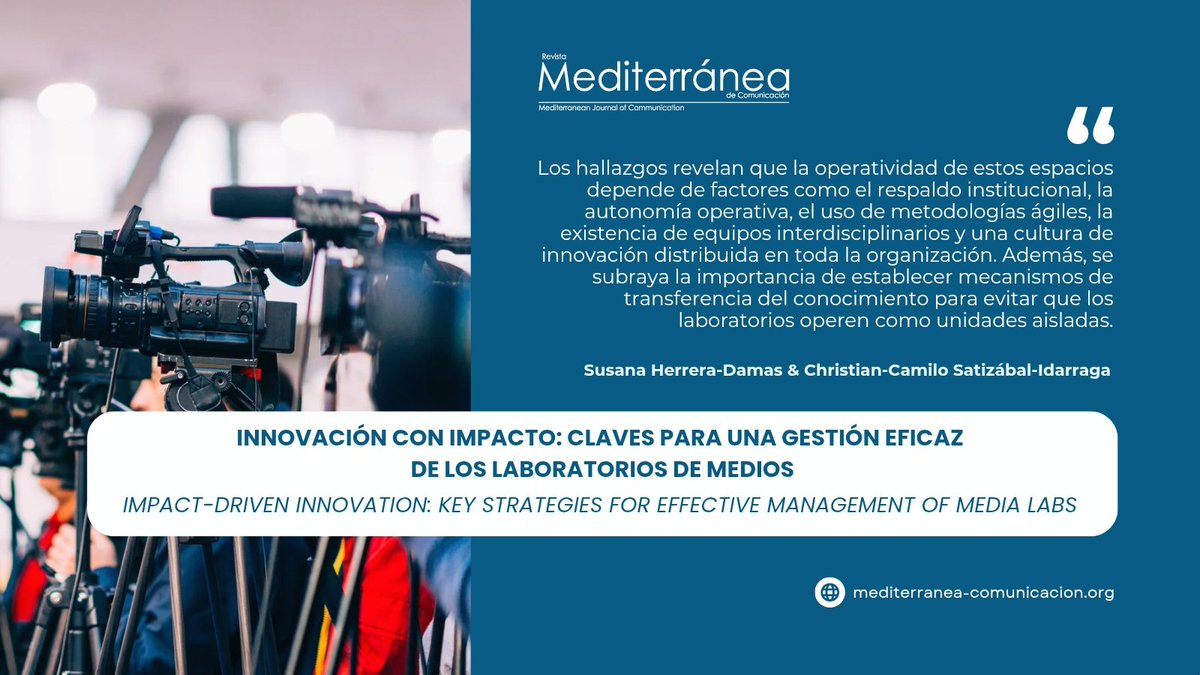 Revista
Mediterránea
de Comunicación
Mediterranean Journal of Communication

“

Los hallazgos revelan que la operatividad de estos espacios depende de factores como el respaldo institucional, la autonomía operativa, el uso de metodologías ágiles, la existencia de equipos interdisciplinarios y una cultura de innovación distribuida en toda la organización. Además, se subraya la importancia de establecer mecanismos de transferencia del conocimiento para evitar que los laboratorios operen como unidades aisladas.

Susana Herrera-Damas & Christian-Camilo Satizábal-Idarraga

INNOVACIÓN CON IMPACTO: CLAVES PARA UNA GESTIÓN EFICAZ DE LOS LABORATORIOS DE MEDIOS

IMPACT-DRIVEN INNOVATION: KEY STRATEGIES FOR EFFECTIVE MANAGEMENT OF MEDIA LABS

mediterranea-comunicacion.org